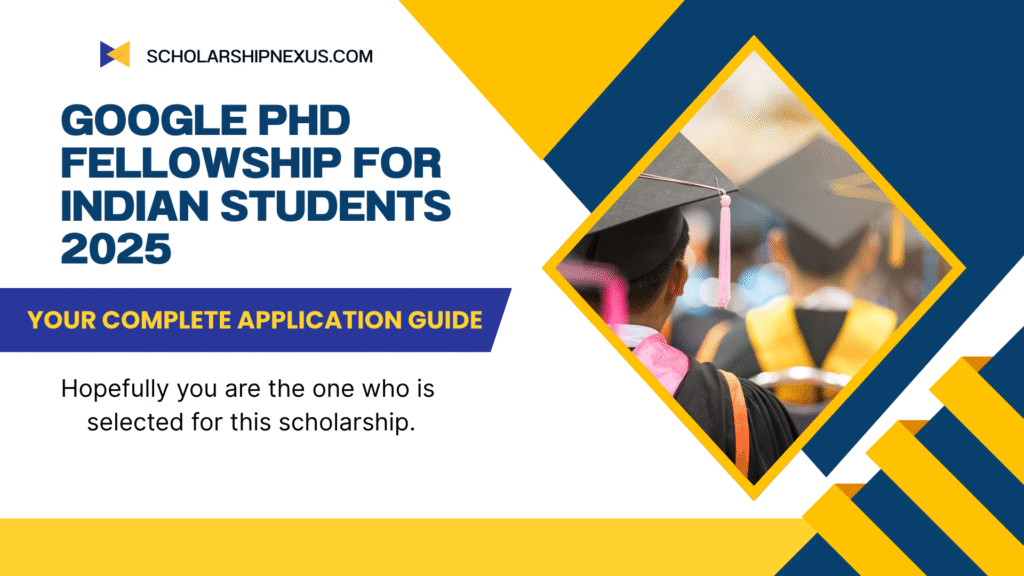 SCHOLARSHIPNEXUS.COM

GOOGLE PHD FELLOWSHIP FOR INDIAN STUDENTS 2025

YOUR COMPLETE APPLICATION GUIDE

Hopefully you are the one who is selected for this scholarship.